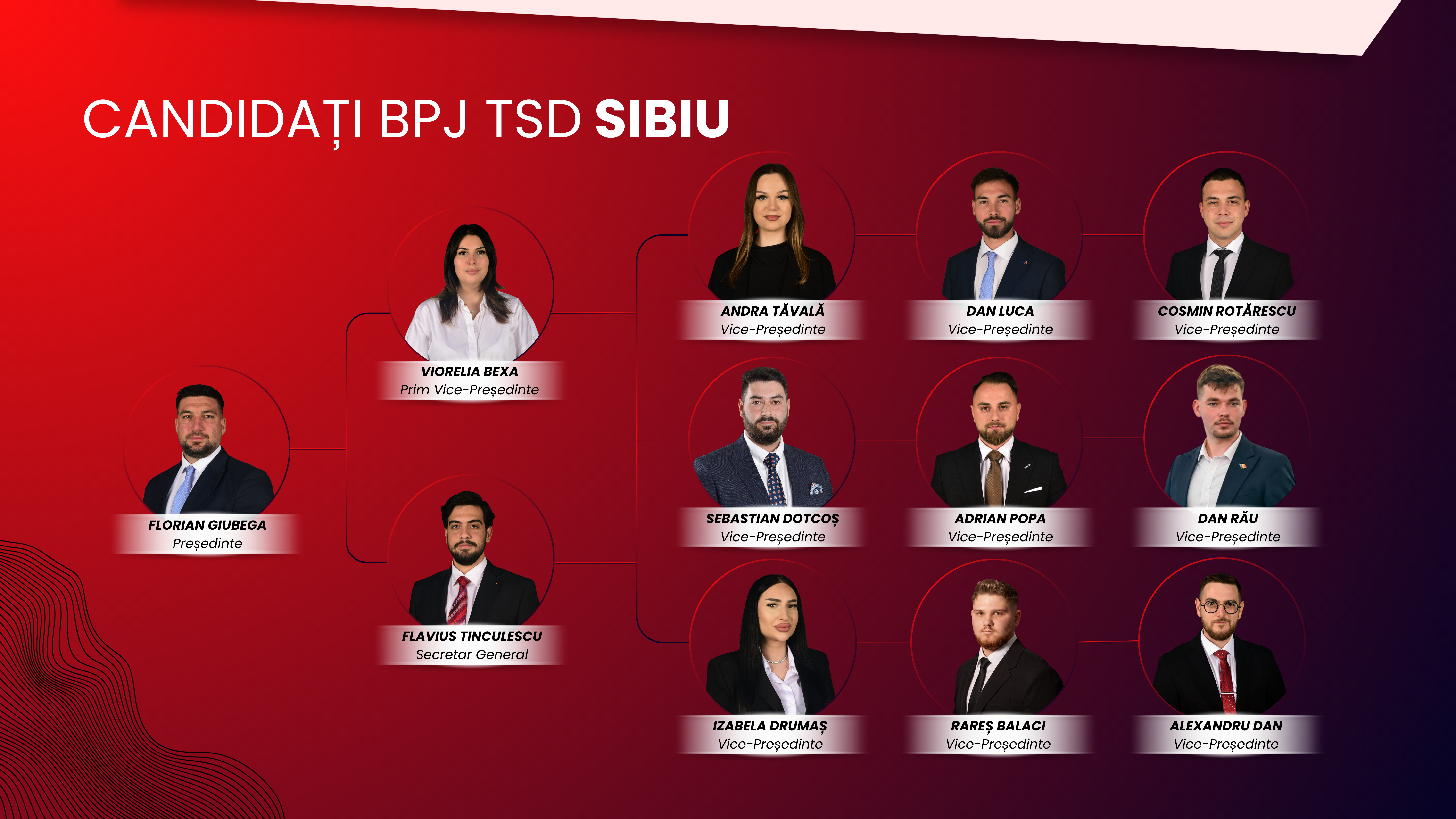 CANDIDAȚI BPJ TSD SIBIU

FLORIAN GIUBEGA
Președinte

VIORELIA BEXA
Prim Vice-Președinte

FLAVIUS TINCULESCU
Secretar General

ANDRA TĂVALĂ
Vice-Președinte

DAN LUCA
Vice-Președinte

COSMIN ROTĂRESCU
Vice-Președinte

SEBASTIAN DOTCOȘ
Vice-Președinte

ADRIAN POPA
Vice-Președinte

DAN RĂU
Vice-Președinte

IZABELA DRUMAȘ
Vice-Președinte

RAREȘ BALACI
Vice-Președinte

ALEXANDRU DAN
Vice-Președinte